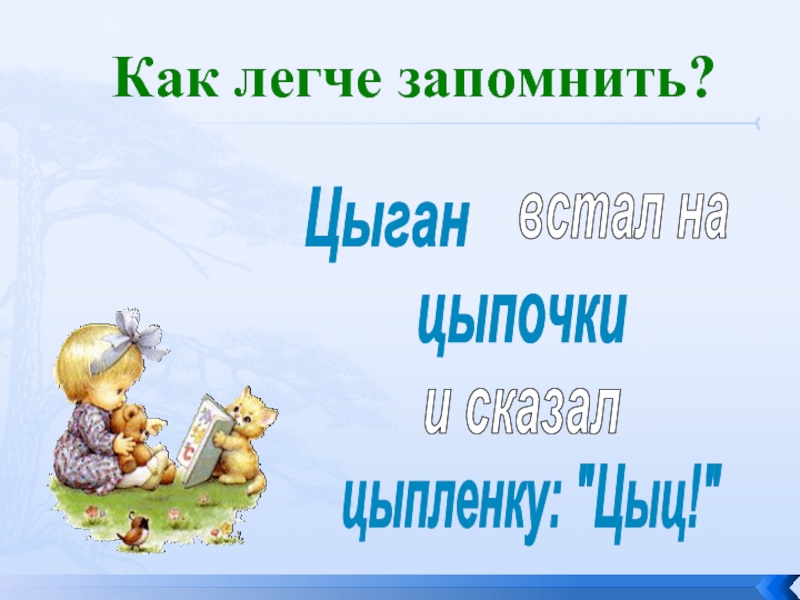 Как легче запомнить?

Цыган встал на цыпочки и сказал цыпленку: "Цыц!"